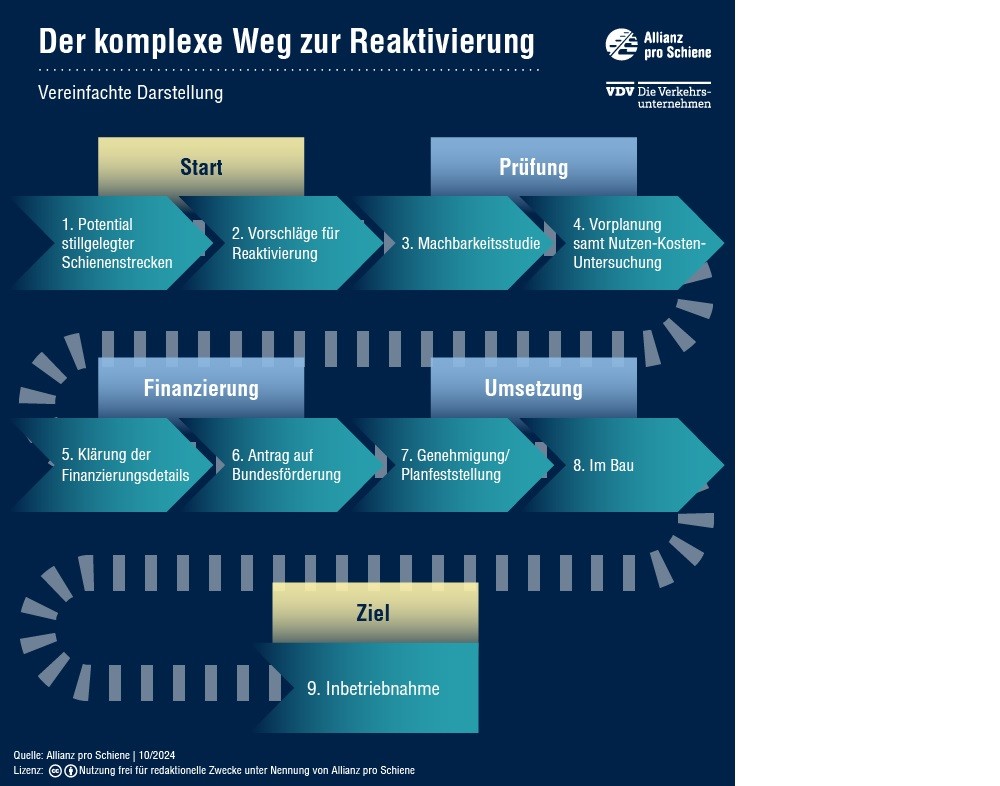 Der komplexe Weg zur Reaktivierung

Vereinfachte Darstellung

Allianz pro Schiene

VDV Die Verkehrsunternehmen

Start

Prüfung

1. Potential stillgelegter Schienenstrecken

2. Vorschläge für Reaktivierung

3. Machbarkeitsstudie

4. Vorplanung samt Nutzen-Kosten-Untersuchung

Finanzierung

Umsetzung

5. Klärung der Finanzierungsdetails

6. Antrag auf Bundesförderung

7. Genehmigung/ Planfeststellung

8. Im Bau

Ziel

9. Inbetriebnahme

Quelle: Allianz pro Schiene | 10/2024
Lizenz: Nutzung frei für redaktionelle Zwecke unter Nennung von Allianz pro Schiene